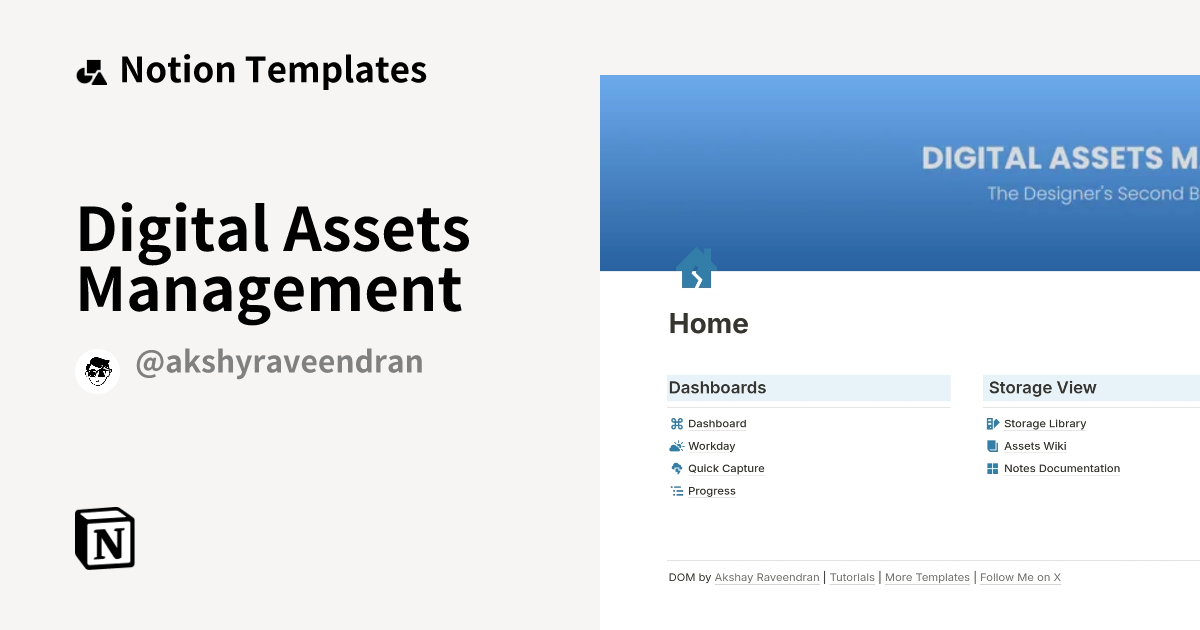 Notion Templates

Digital Assets Management

@akshyraveendran

N

DIGITAL ASSETS M

The Designer's Second B

Home

Dashboards

Dashboard

Workday

Quick Capture

Progress

Storage View

Storage Library

Assets Wiki

Notes Documentation

DOM by Akshay Raveendran | Tutorials | More Templates | Follow Me on X